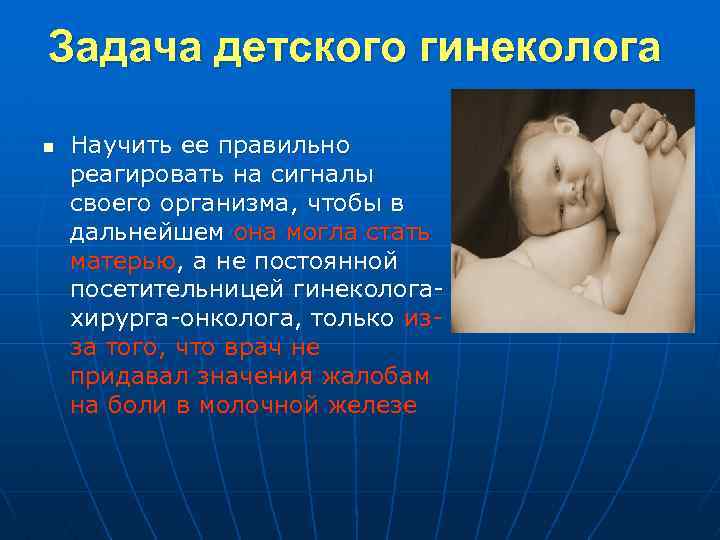 Задача детского гинеколога

▪ Научить ее правильно реагировать на сигналы своего организма, чтобы в дальнейшем она могла стать матерью, а не постоянной посетительницей гинеколога-хирурга-онколога, только из-за того, что врач не придавал значения жалобам на боли в молочной железе